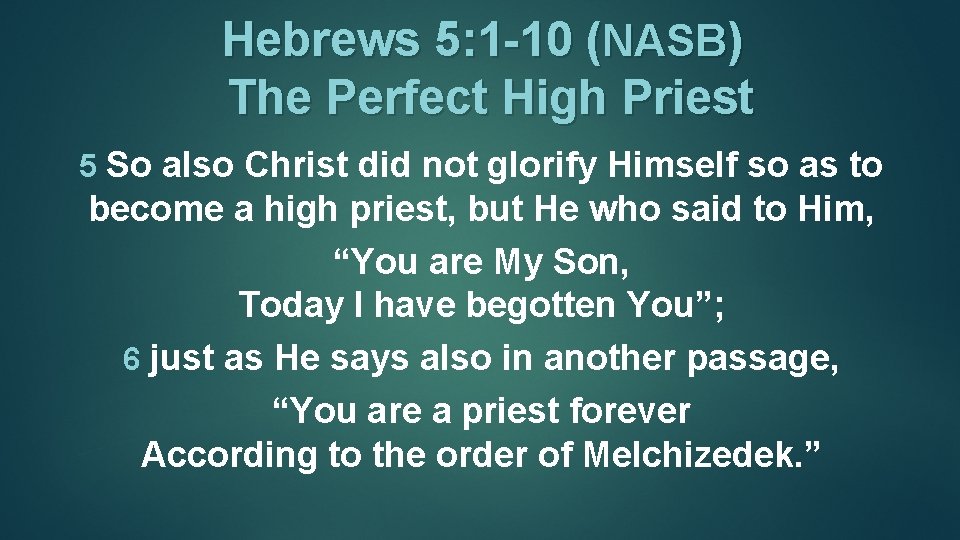 Hebrews 5:1-10 (NASB)
The Perfect High Priest

5 So also Christ did not glorify Himself so as to become a high priest, but He who said to Him,

“You are My Son,
Today I have begotten You”;

6 just as He says also in another passage,

“You are a priest forever
According to the order of Melchizedek.”